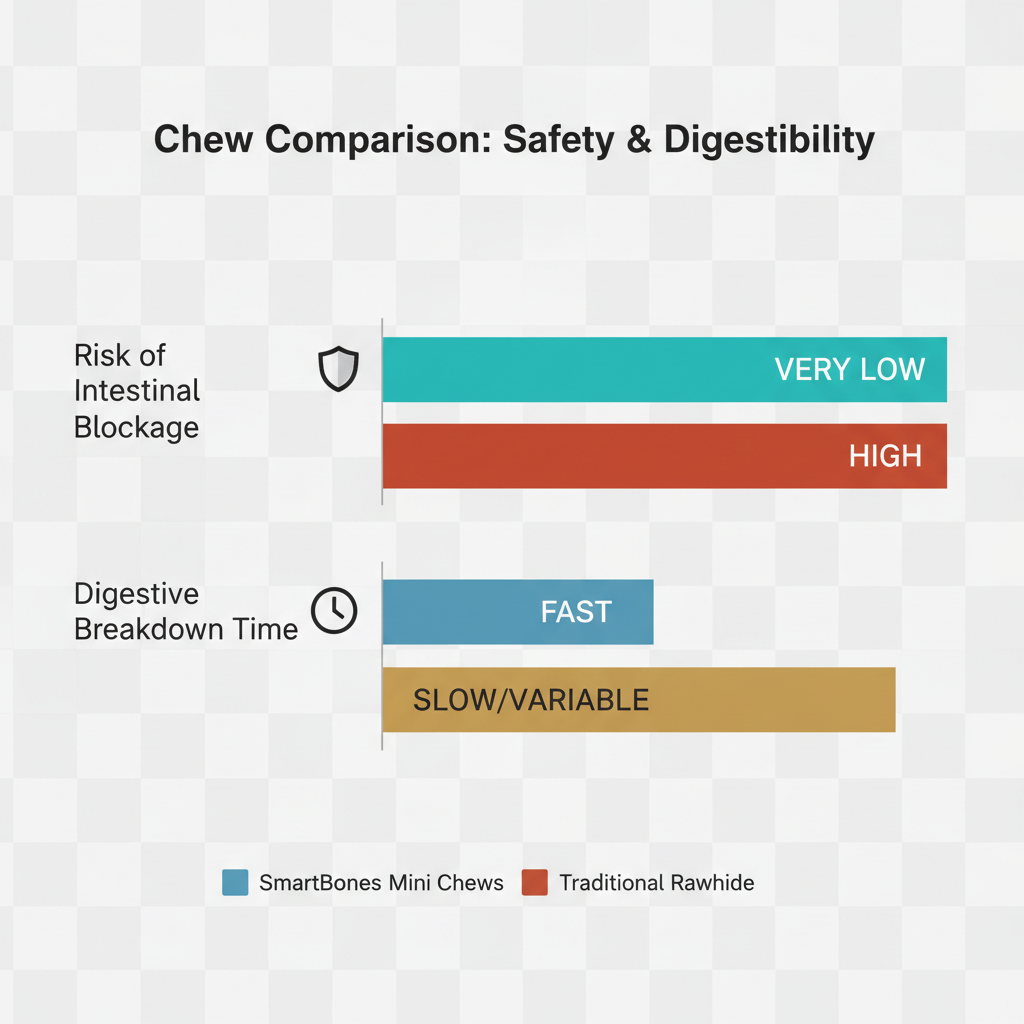 Chew Comparison: Safety & Digestibility

Risk of Intestinal Blockage

VERY LOW

HIGH

Digestive Breakdown Time

FAST

SLOW/VARIABLE

SmartBones Mini Chews
Traditional Rawhide